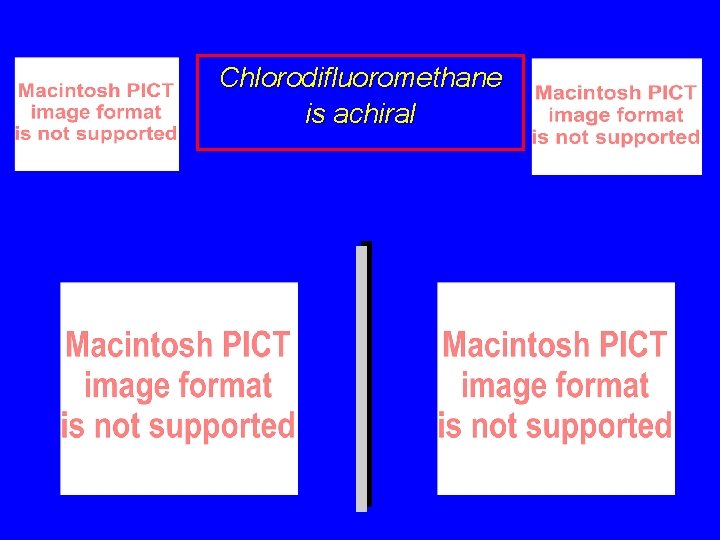 Macintosh PICT image format is not supported

Chlorodifluoromethane is achiral

Macintosh PICT image format is not supported

Macintosh PICT image format is not supported

Macintosh PICT image format is not supported